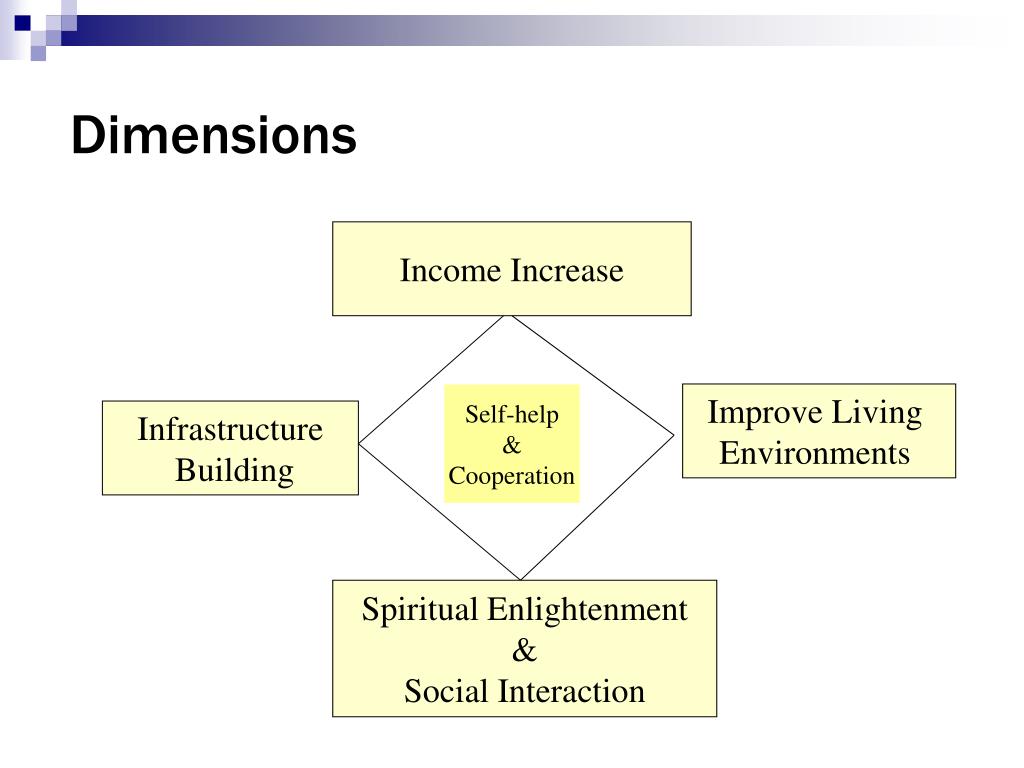 Dimensions

Income Increase

Infrastructure Building

Self-help & Cooperation

Improve Living Environments

Spiritual Enlightenment & Social Interaction